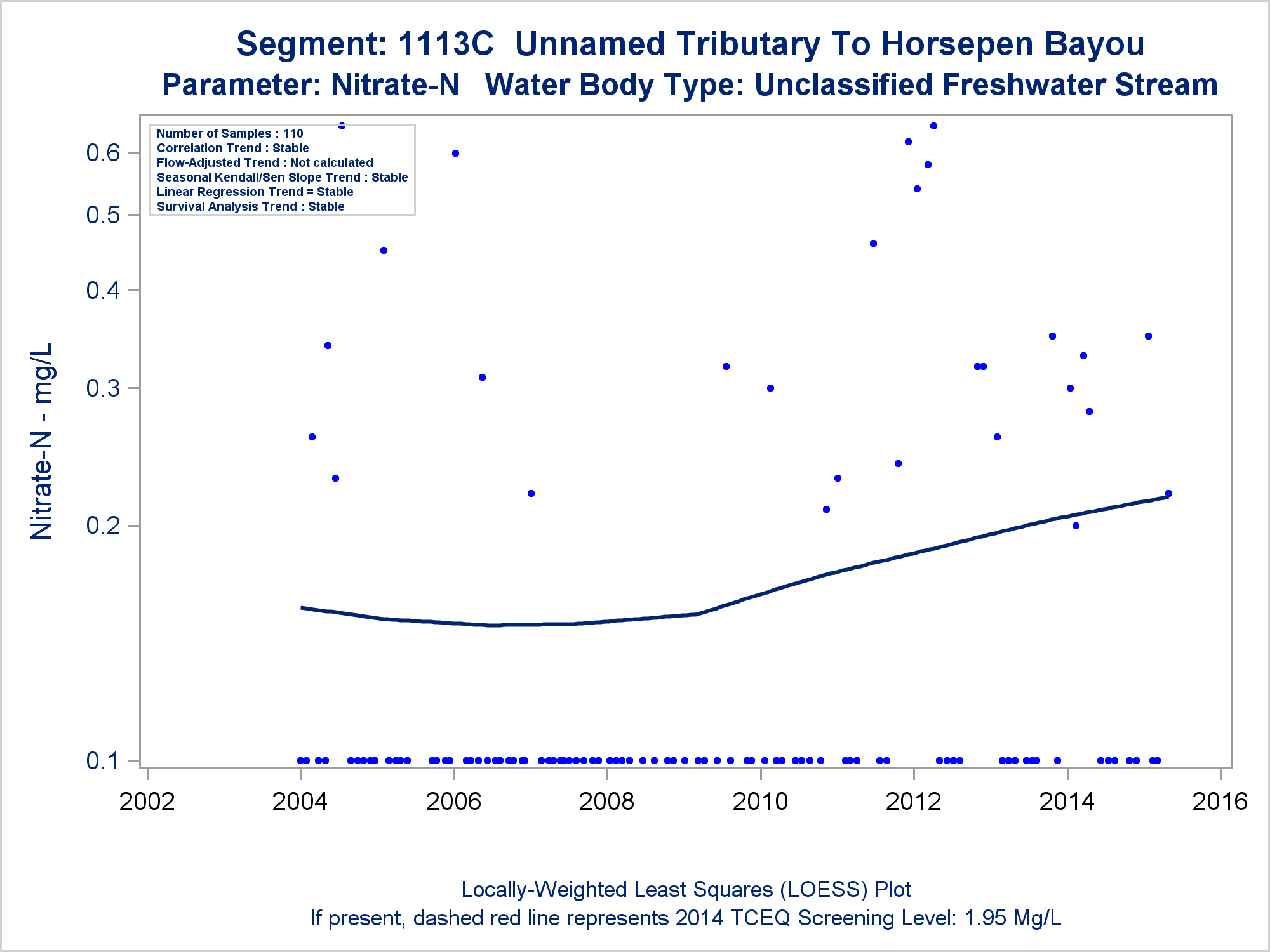 Segment: 1113C Unnamed Tributary To Horsepen Bayou
Parameter: Nitrate-N Water Body Type: Unclassified Freshwater Stream

Number of Samples : 110
Correlation Trend : Stable
Flow-Adjusted Trend : Not calculated
Seasonal Kendall/Sen Slope Trend : Stable
Linear Regression Trend = Stable
Survival Analysis Trend : Stable

Nitrate-N - mg/L

0.6
0.5
0.4
0.3
0.2
0.1

2002
2004
2006
2008
2010
2012
2014
2016

Locally-Weighted Least Squares (LOESS) Plot
If present, dashed red line represents 2014 TCEQ Screening Level: 1.95 Mg/L